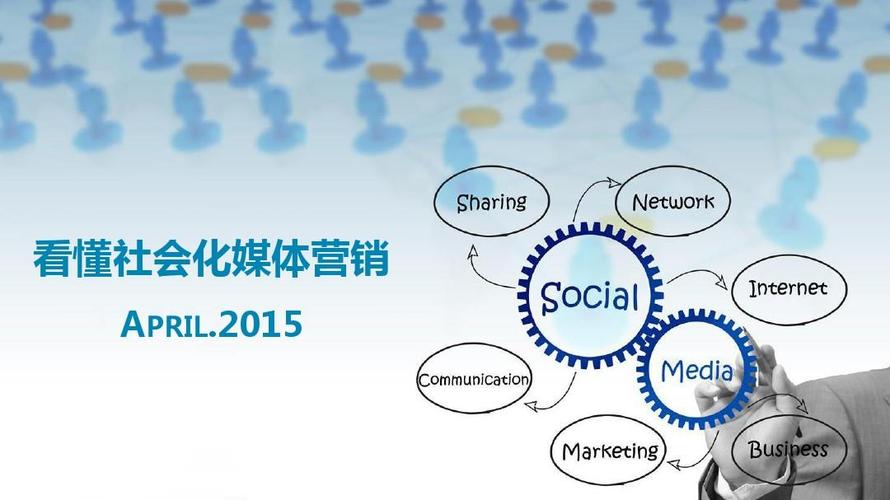 看懂社会化媒体营销

APRIL.2015

Sharing

Network

Social

Internet

Media

Communication

Marketing

Business